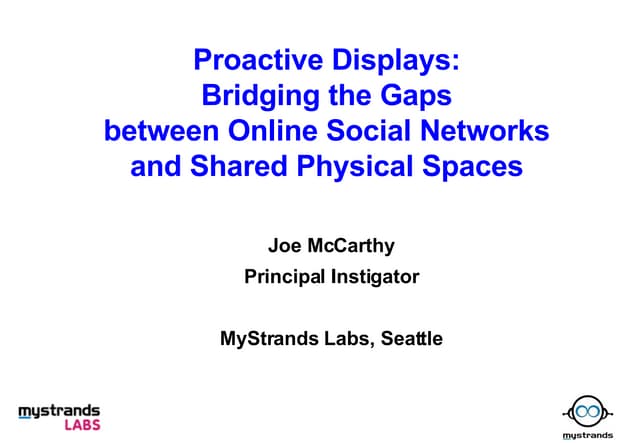 Proactive Displays:
Bridging the Gaps
between Online Social Networks
and Shared Physical Spaces

Joe McCarthy
Principal Instigator

MyStrands Labs, Seattle

mystrands
LABS

mystrands